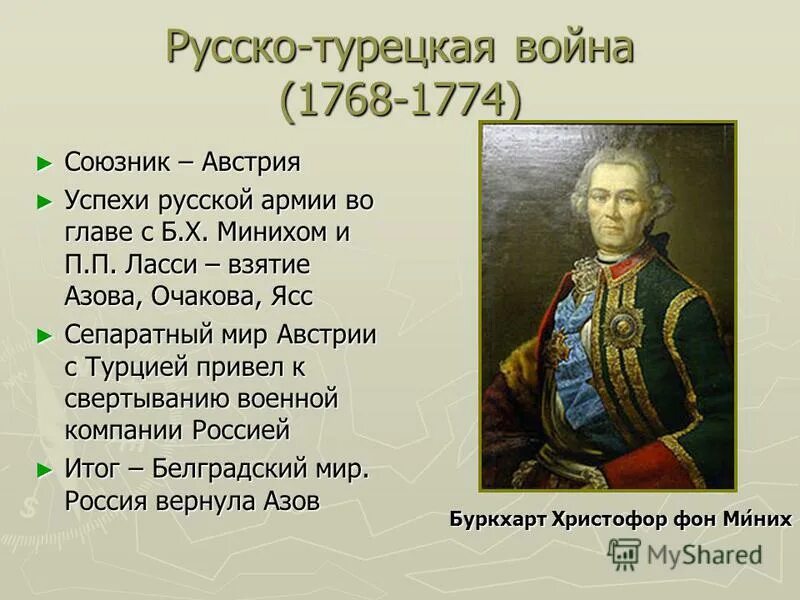 Русско-турецкая война (1768-1774)

► Союзник – Австрия

► Успехи русской армии во главе с Б.Х. Минихом и П.П. Ласси – взятие Азова, Очакова, Ясс

► Сепаратный мир Австрии с Турцией привел к свертыванию военной компании Россией

► Итог – Белградский мир. Россия вернула Азов

Буркхарт Христофор фон Ми́них

MyShared